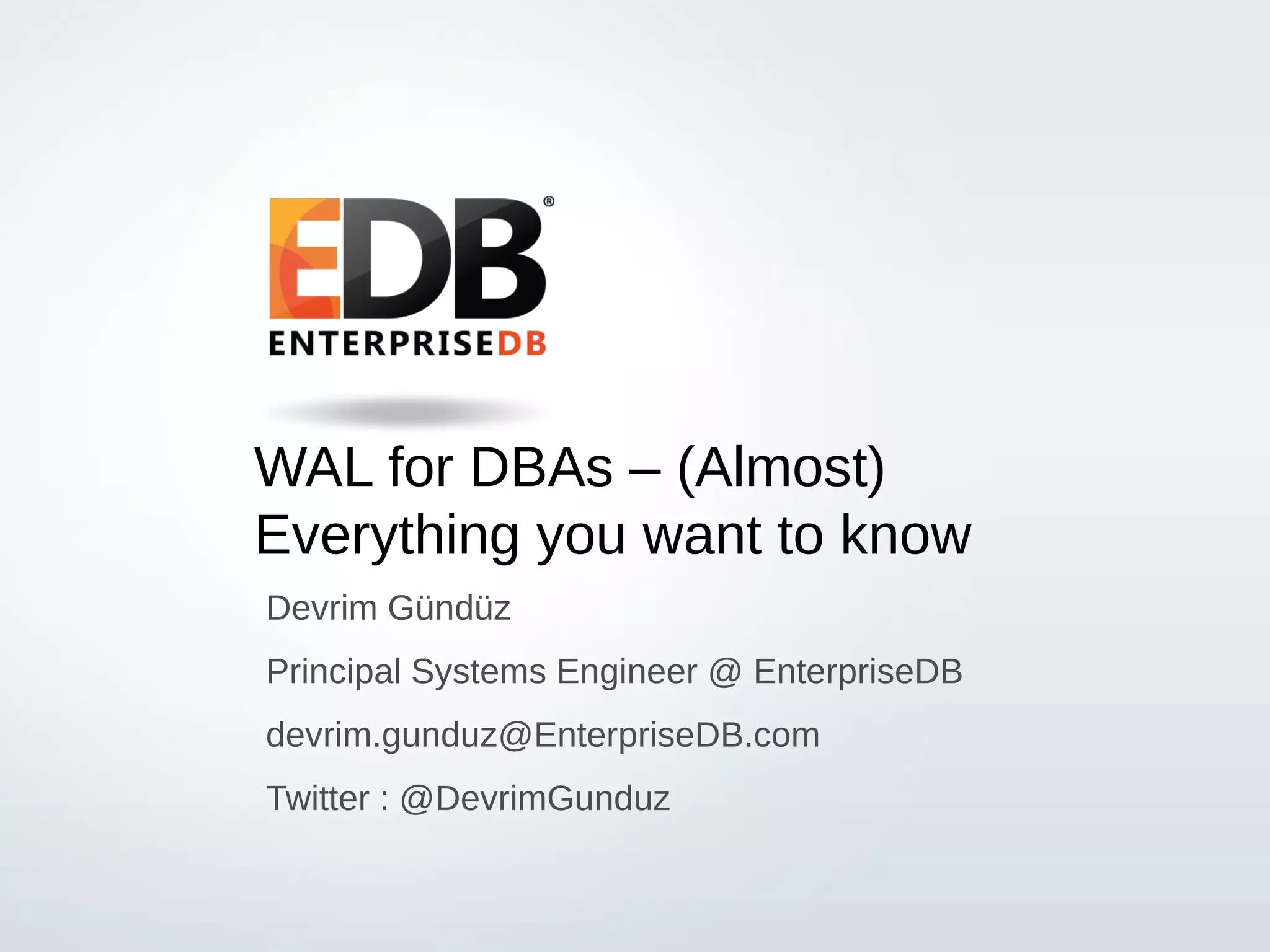 EDB®
ENTERPRISEDB

WAL for DBAs – (Almost) Everything you want to know

Devrim Gündüz

Principal Systems Engineer @ EnterpriseDB

devrim.gunduz@EnterpriseDB.com

Twitter : @DevrimGunduz